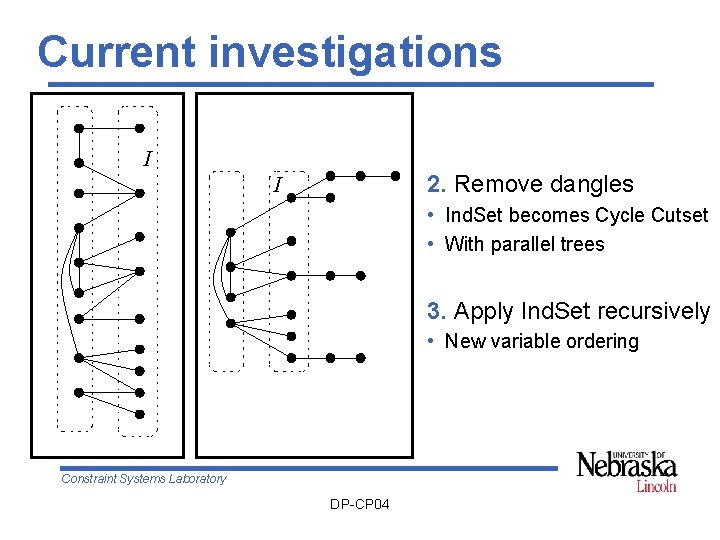 Current investigations

$I$

$I$

2. Remove dangles
• IndSet becomes Cycle Cutset
• With parallel trees

3. Apply IndSet recursively
• New variable ordering

Constraint Systems Laboratory

UNIVERSITY OF Nebraska Lincoln

DP-CP04